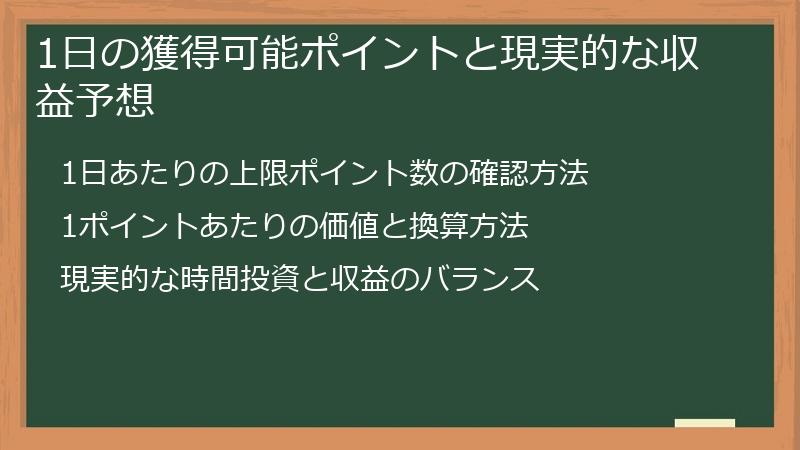 1日の獲得可能ポイントと現実的な収益予想

1日あたりの上限ポイント数の確認方法

1ポイントあたりの価値と換算方法

現実的な時間投資と収益のバランス